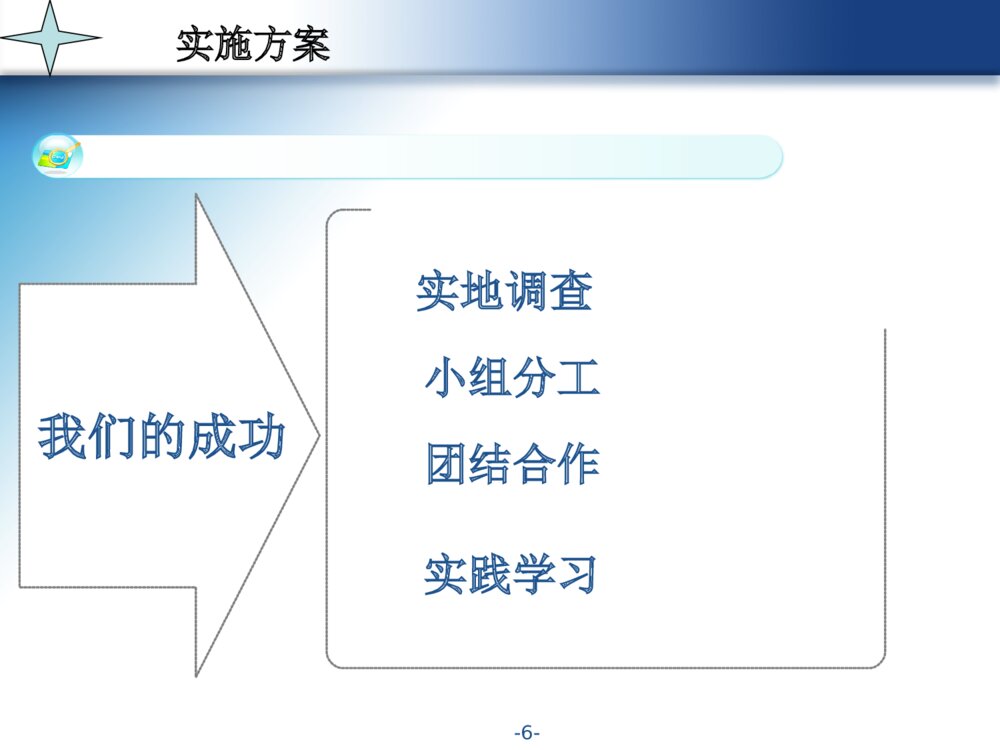 实施方案

我们的成功

实地调查

小组分工

团结合作

实践学习

-6-